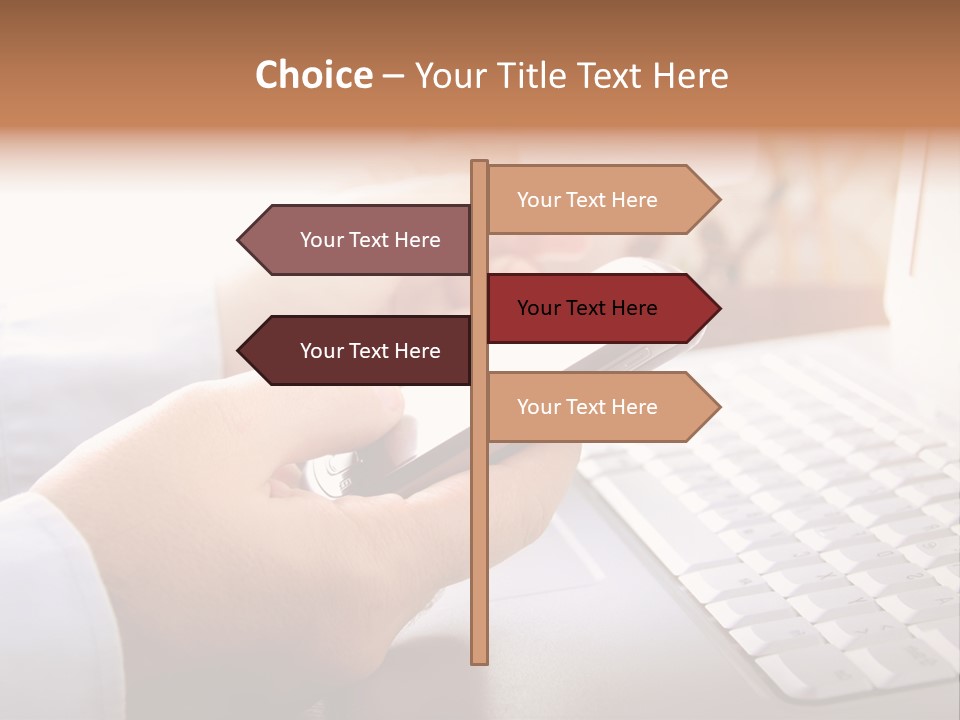 Choice – Your Title Text Here

Your Text Here

Your Text Here

Your Text Here

Your Text Here

Your Text Here